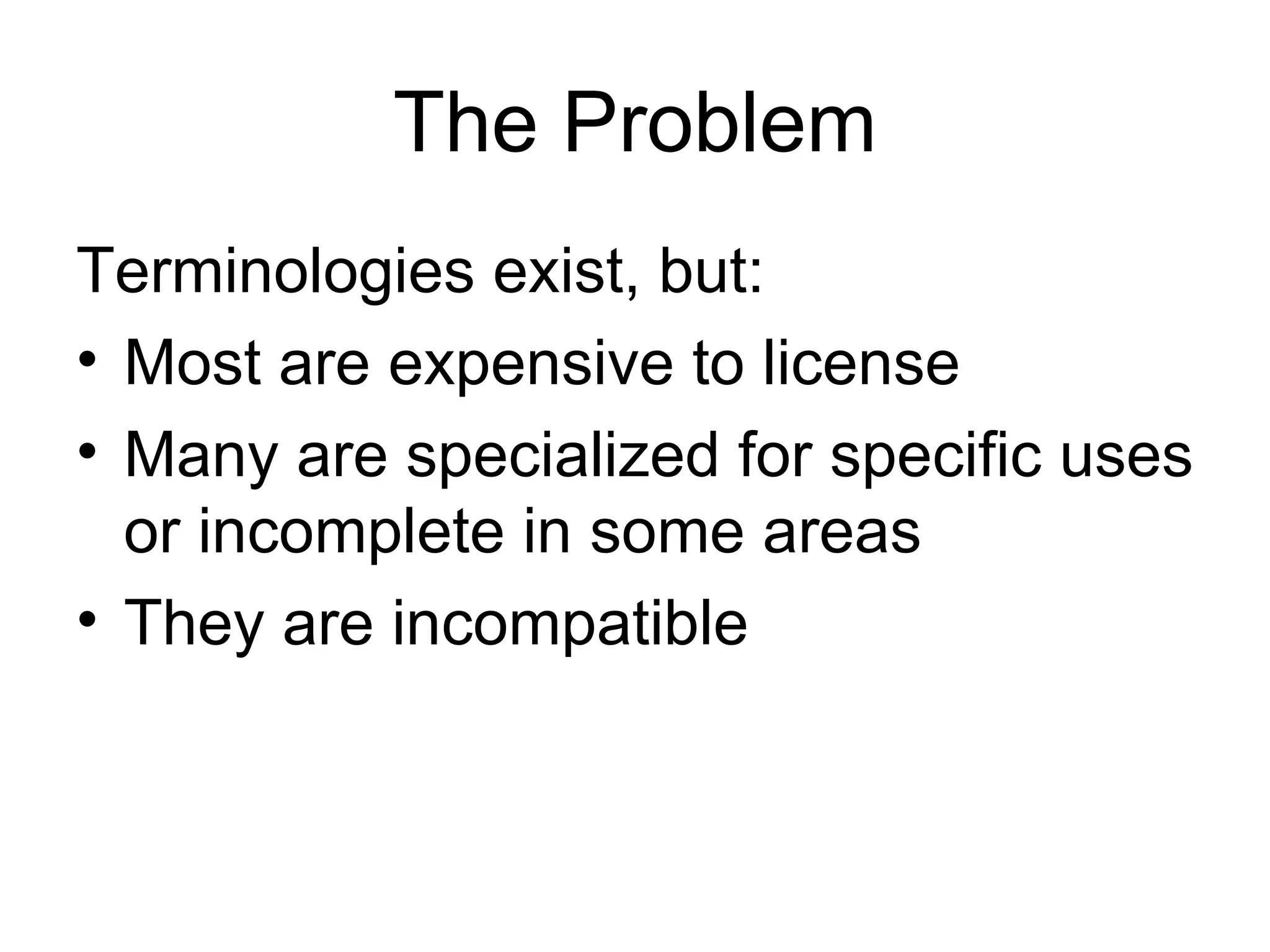 The Problem

Terminologies exist, but:

• Most are expensive to license
• Many are specialized for specific uses or incomplete in some areas
• They are incompatible